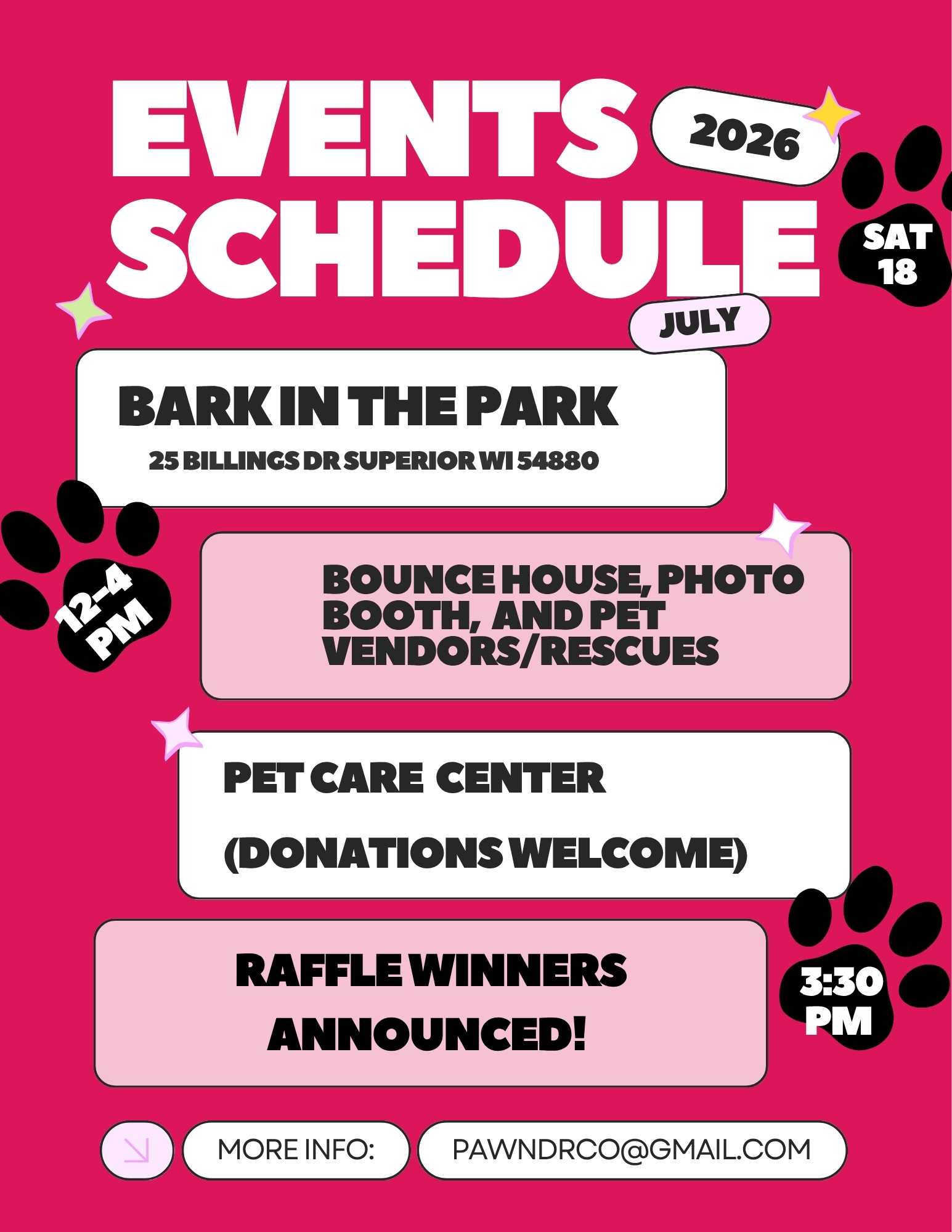 EVENTS SCHEDULE

2026

SAT 18

JULY

BARK IN THE PARK

25 BILLINGS DR SUPERIOR WI 54880

12-4 PM

BOUNCE HOUSE, PHOTO BOOTH, AND PET VENDORS/RESCUES

PET CARE CENTER

(DONATIONS WELCOME)

RAFFLE WINNERS ANNOUNCED!

3:30 PM

MORE INFO:

PAWNDRCO@GMAIL.COM